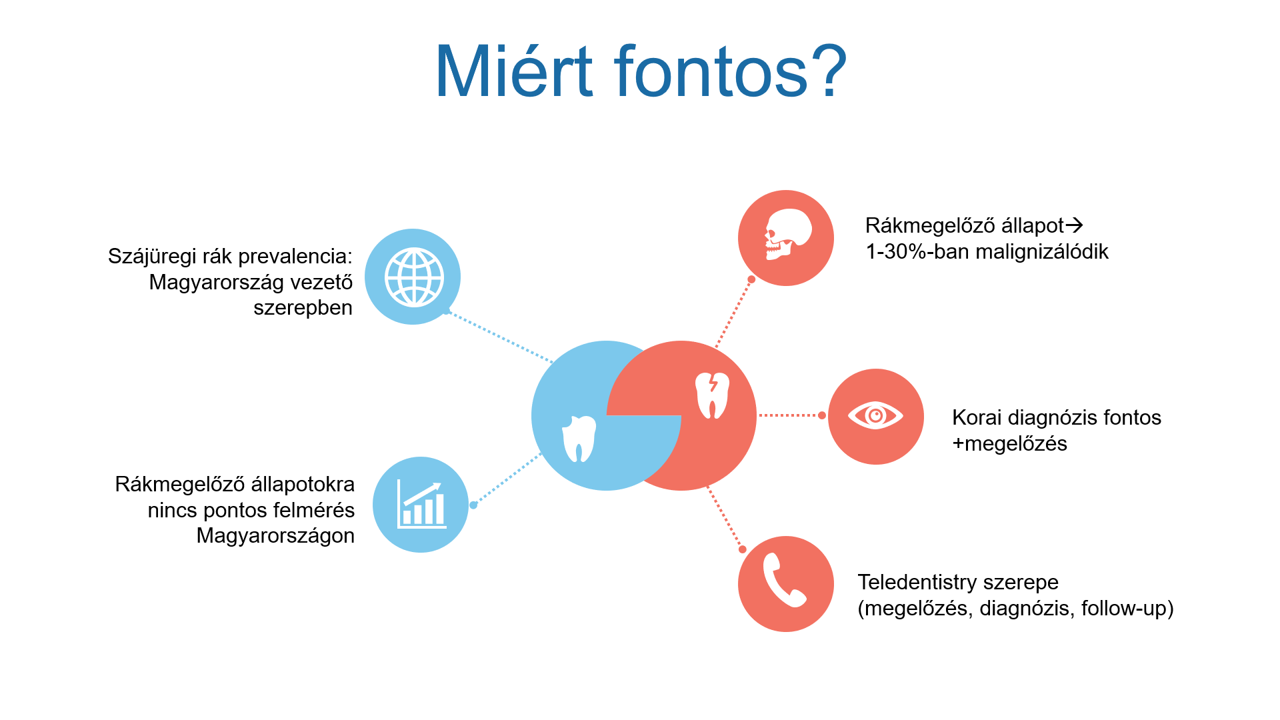 Miért fontos?

Szájüregi rák prevalencia: Magyarország vezető szerepben

Rákmegelőző állapotokra nincs pontos felmérés Magyarországon

Rákmegelőző állapot→ 1-30%-ban malignizálódik

Korai diagnózis fontos +megelőzés

Teledentistry szerepe (megelőzés, diagnózis, follow-up)